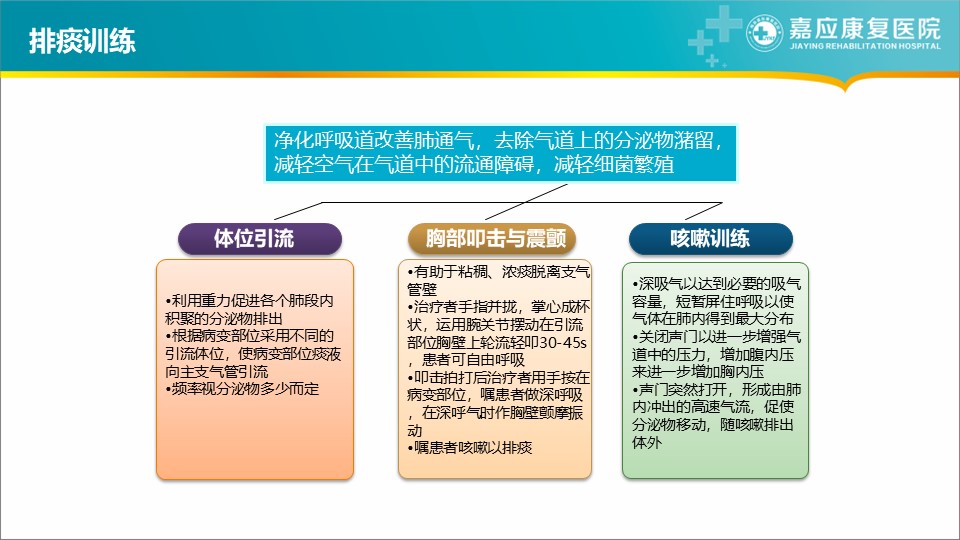 排痰训练

嘉应康复医院
JIAYING REHABILITATION HOSPITAL

净化呼吸道改善肺通气，去除气道上的分泌物潴留，减轻空气在气道中的流通障碍，减轻细菌繁殖

体位引流

•利用重力促进各个肺段内积聚的分泌物排出
•根据病变部位采用不同的引流体位，使病变部位痰液向主支气管引流
•频率视分泌物多少而定

胸部叩击与震颤

•有助于粘稠、浓痰脱离支气管壁
•治疗者手指并拢，掌心成杯状，运用腕关节摆动在引流部位胸壁上轮流轻叩30-45s，患者可自由呼吸
•叩击拍打后治疗者用手按在病变部位，嘱患者做深呼吸，在深呼气时作胸壁颤摩振动
•嘱患者咳嗽以排痰

咳嗽训练

•深吸气以达到必要的吸气容量，短暂屏住呼吸以使气体在肺内得到最大分布
•关闭声门以进一步增强气道中的压力，增加腹内压来进一步增加胸内压
•声门突然打开，形成由肺内冲出的高速气流，促使分泌物移动，随咳嗽排出体外